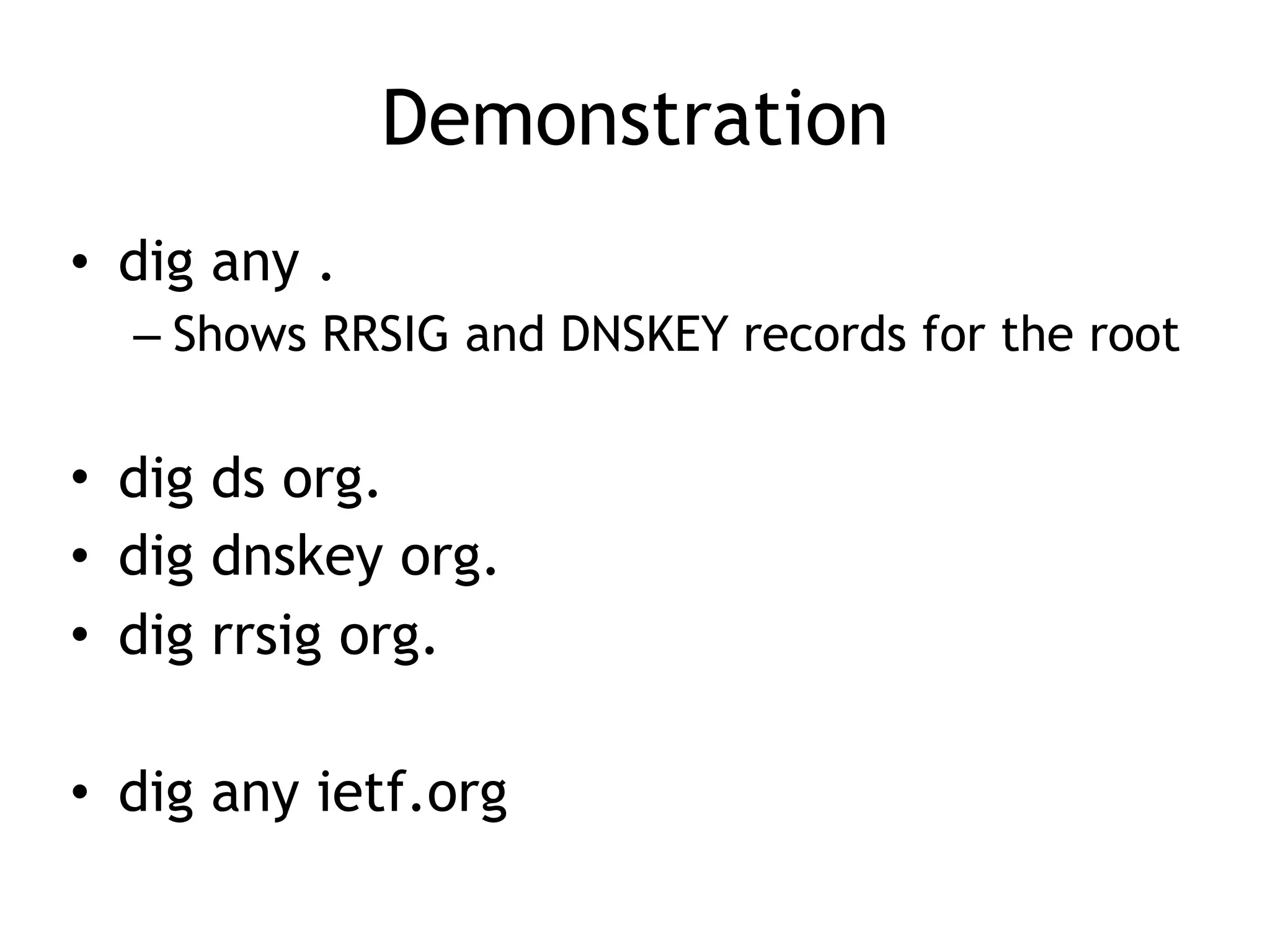 Demonstration

• dig any .
– Shows RRSIG and DNSKEY records for the root

• dig ds org.
• dig dnskey org.
• dig rrsig org.

• dig any ietf.org